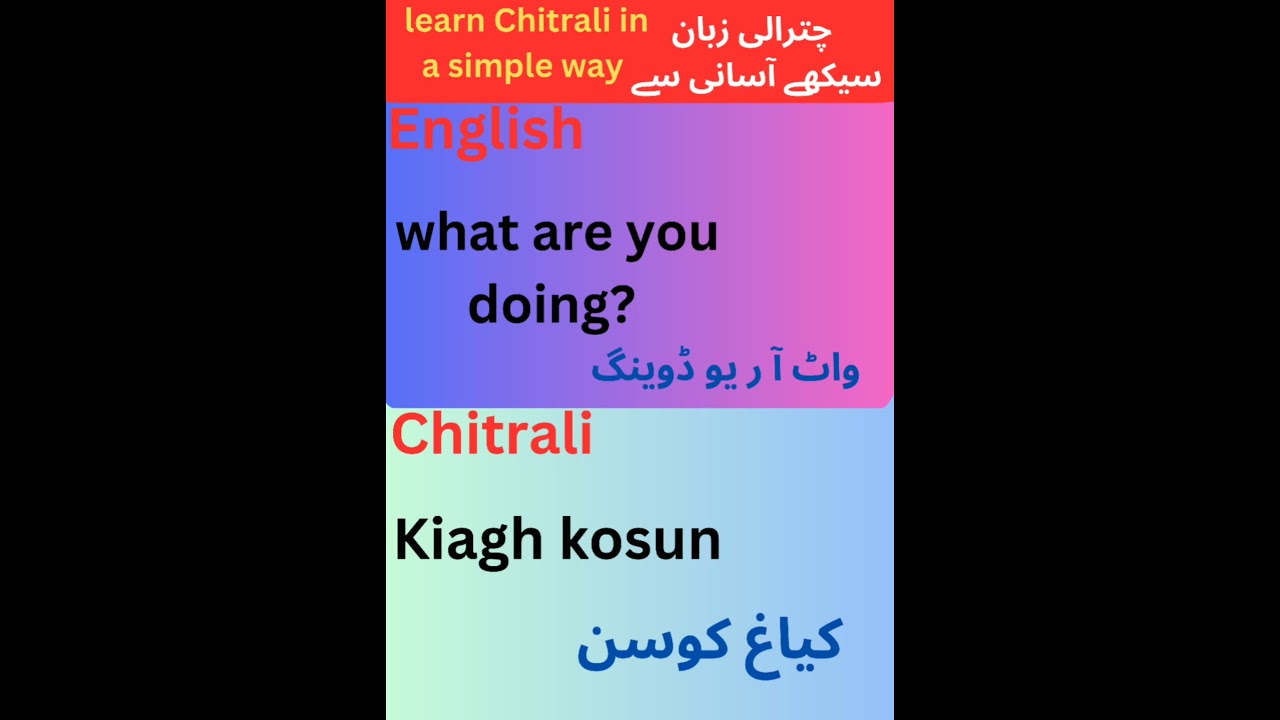 learn Chitrali in a simple way

چترالی زبان سیکھے آسانی سے

English

what are you doing?

واٹ آ ر یو ڈوینگ

Chitrali

Kiagh kosun

کیاغ کوسن